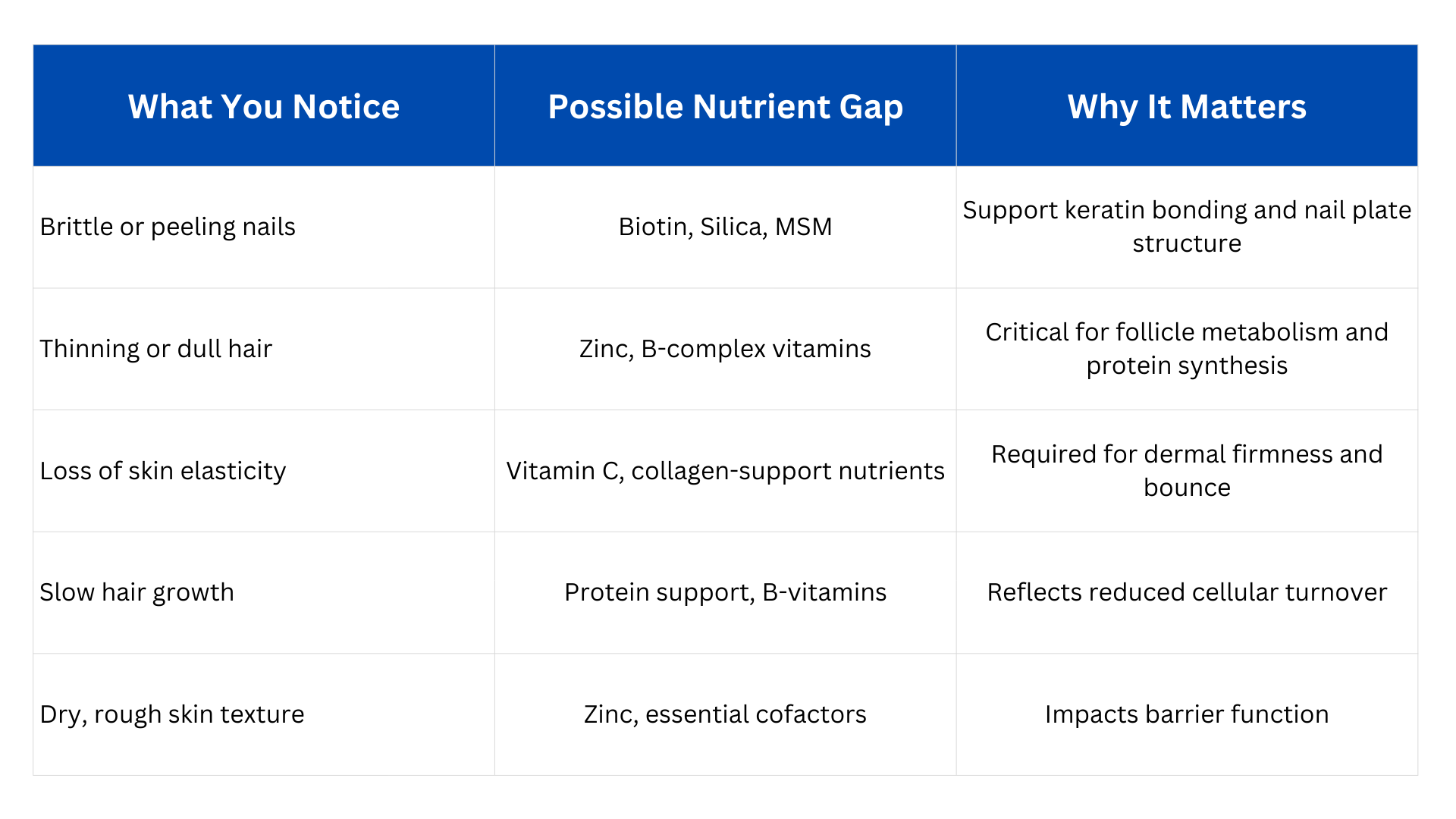 | What You Notice | Possible Nutrient Gap | Why It Matters |
|---|---|---|
| Brittle or peeling nails | Biotin, Silica, MSM | Support keratin bonding and nail plate structure |
| Thinning or dull hair | Zinc, B-complex vitamins | Critical for follicle metabolism and protein synthesis |
| Loss of skin elasticity | Vitamin C, collagen-support nutrients | Required for dermal firmness and bounce |
| Slow hair growth | Protein support, B-vitamins | Reflects reduced cellular turnover |
| Dry, rough skin texture | Zinc, essential cofactors | Impacts barrier function |